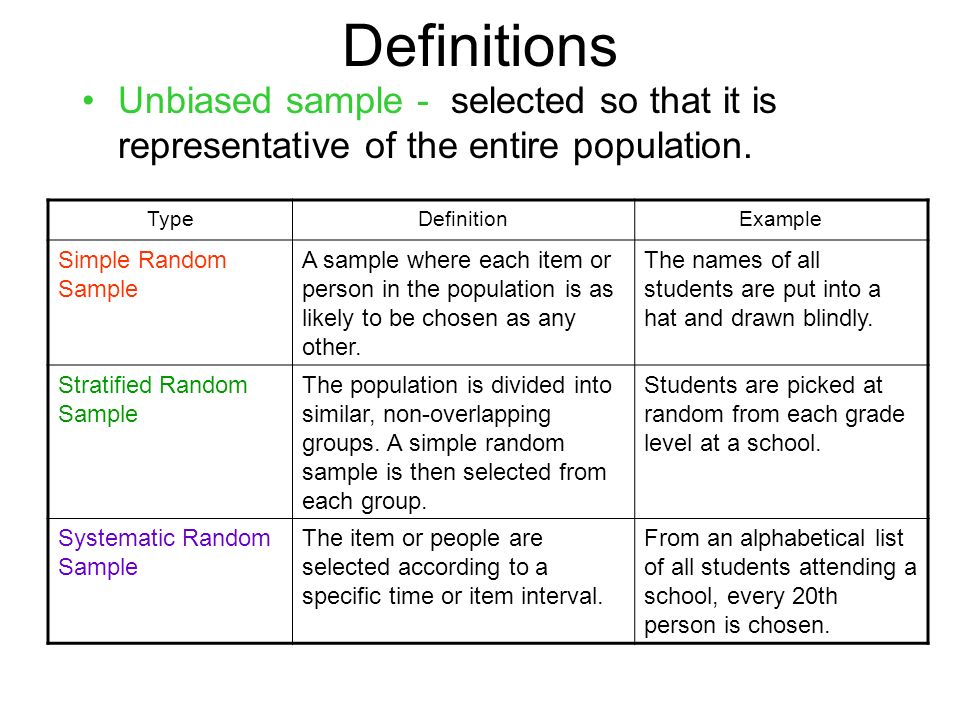 Definitions

• Unbiased sample - selected so that it is representative of the entire population.

| Type | Definition | Example |
|---|---|---|
| Simple Random Sample | A sample where each item or person in the population is as likely to be chosen as any other. | The names of all students are put into a hat and drawn blindly. |
| Stratified Random Sample | The population is divided into similar, non-overlapping groups. A simple random sample is then selected from each group. | Students are picked at random from each grade level at a school. |
| Systematic Random Sample | The item or people are selected according to a specific time or item interval. | From an alphabetical list of all students attending a school, every 20th person is chosen. |